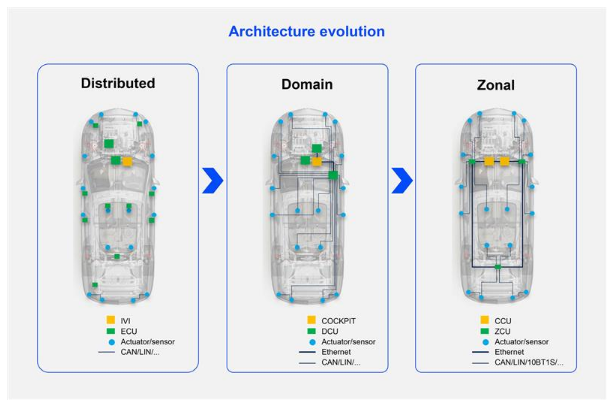 Architecture evolution

Distributed

IVI
ECU
Actuator/sensor
CAN/LIN/...

Domain

COCKPIT
DCU
Actuator/sensor
Ethernet
CAN/LIN/...

Zonal

CCU
ZCU
Actuator/sensor
Ethernet
CAN/LIN/10BT1S/...